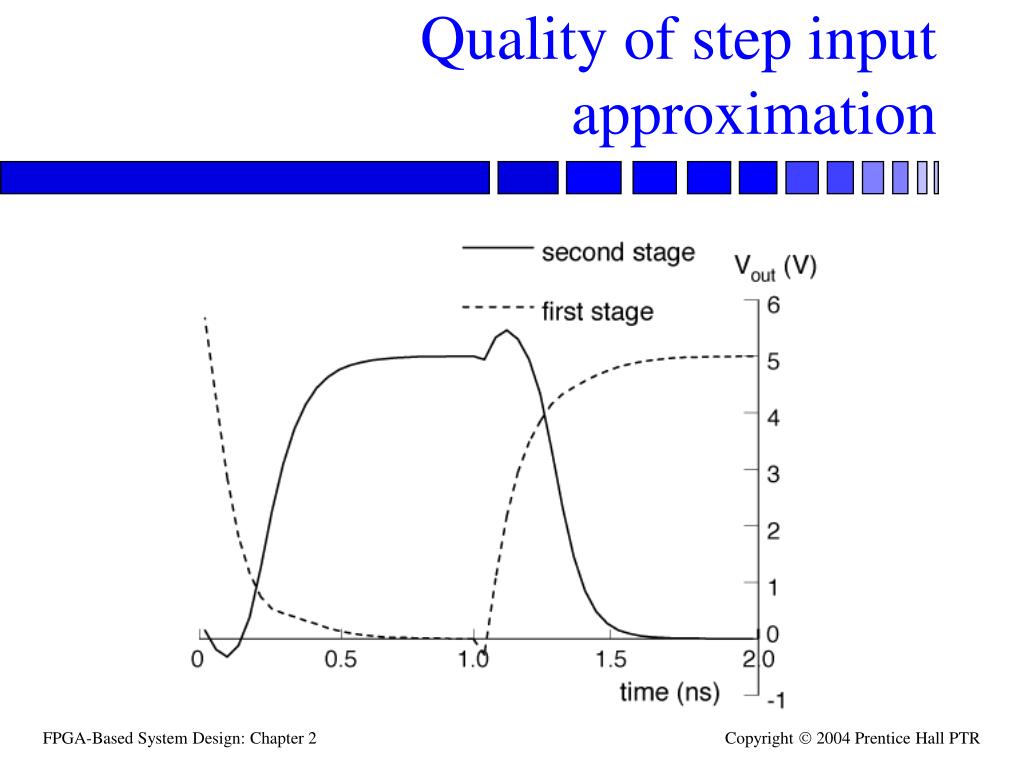 Quality of step input approximation

second stage

first stage

$V_{out}$ (V)

6
5
4
3
2
1
0
-1

0 0.5 1.0 1.5 2.0

time (ns)

FPGA-Based System Design: Chapter 2

Copyright © 2004 Prentice Hall PTR